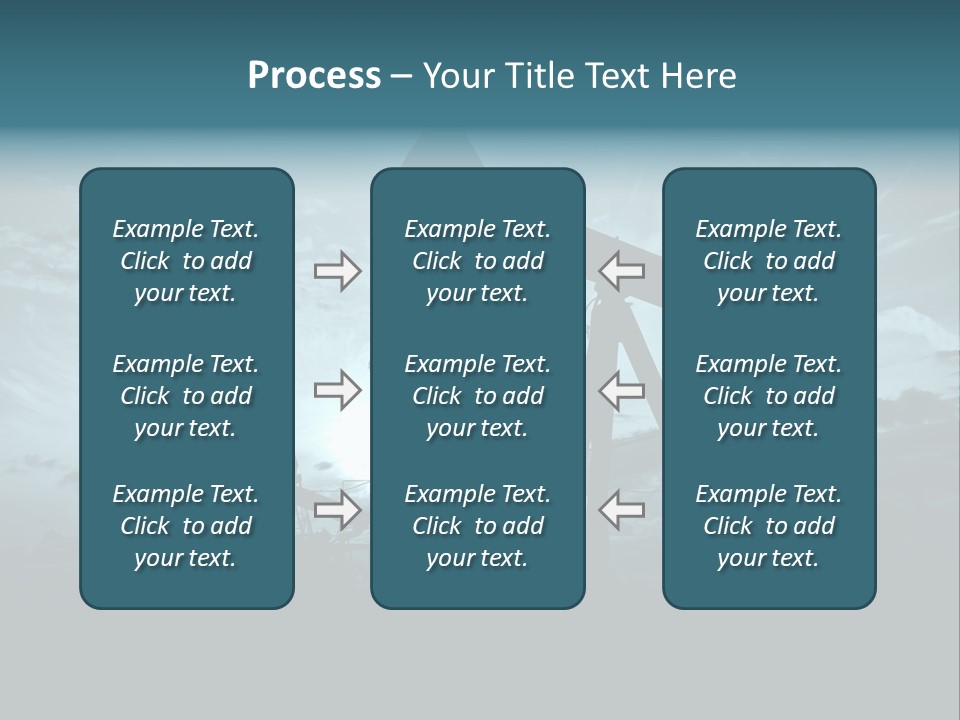 Process – Your Title Text Here

Example Text. Click to add your text.

Example Text. Click to add your text.

Example Text. Click to add your text.

Example Text. Click to add your text.

Example Text. Click to add your text.

Example Text. Click to add your text.

Example Text. Click to add your text.

Example Text. Click to add your text.

Example Text. Click to add your text.